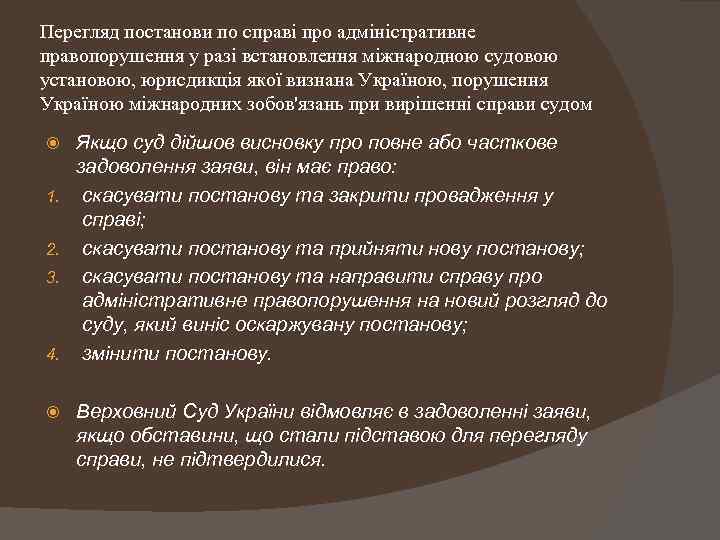 Перегляд постанови по справі про адміністративне правопорушення у разі встановлення міжнародною судовою установою, юрисдикція якої визнана Україною, порушення Україною міжнародних зобов'язань при вирішенні справи судом

Якщо суд дійшов висновку про повне або часткове задоволення заяви, він має право:
1. скасувати постанову та закрити провадження у справі;
2. скасувати постанову та прийняти нову постанову;
3. скасувати постанову та направити справу про адміністративне правопорушення на новий розгляд до суду, який виніс оскаржувану постанову;
4. змінити постанову.

Верховний Суд України відмовляє в задоволенні заяви, якщо обставини, що стали підставою для перегляду справи, не підтвердилися.